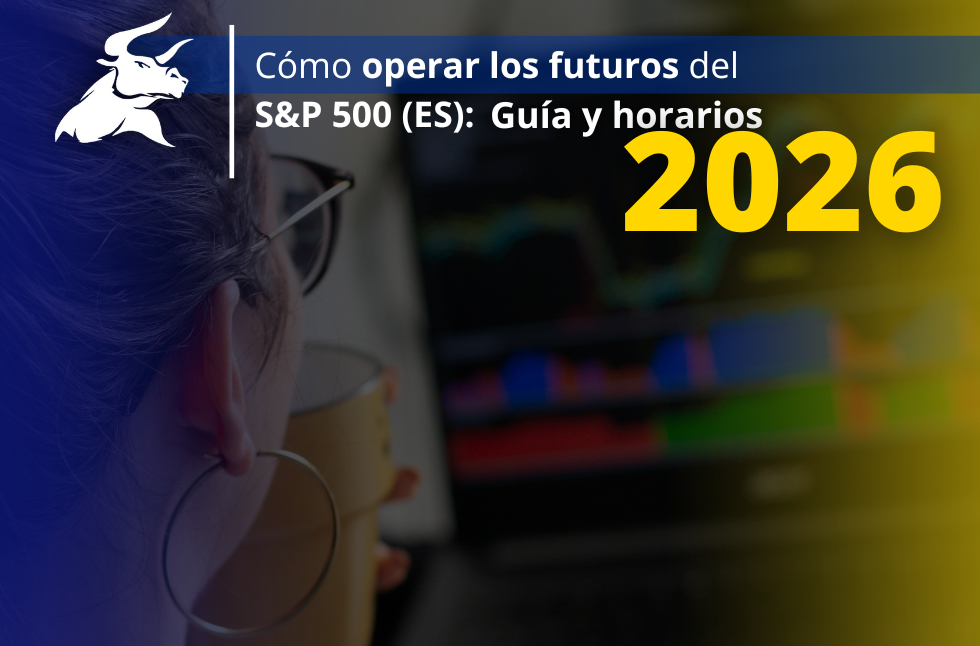 Cómo operar los futuros del S&P 500 (ES): Guía y horarios

2026